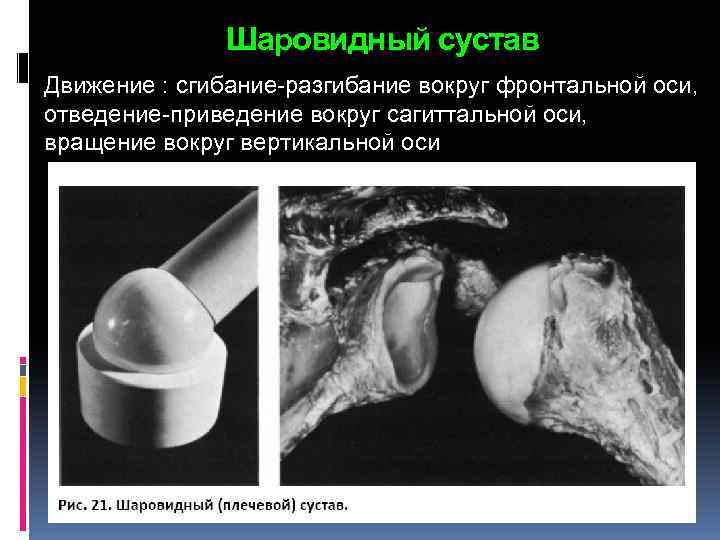 Шаровидный сустав

Движение : сгибание-разгибание вокруг фронтальной оси, отведение-приведение вокруг сагиттальной оси, вращение вокруг вертикальной оси

Рис. 21. Шаровидный (плечевой) сустав.